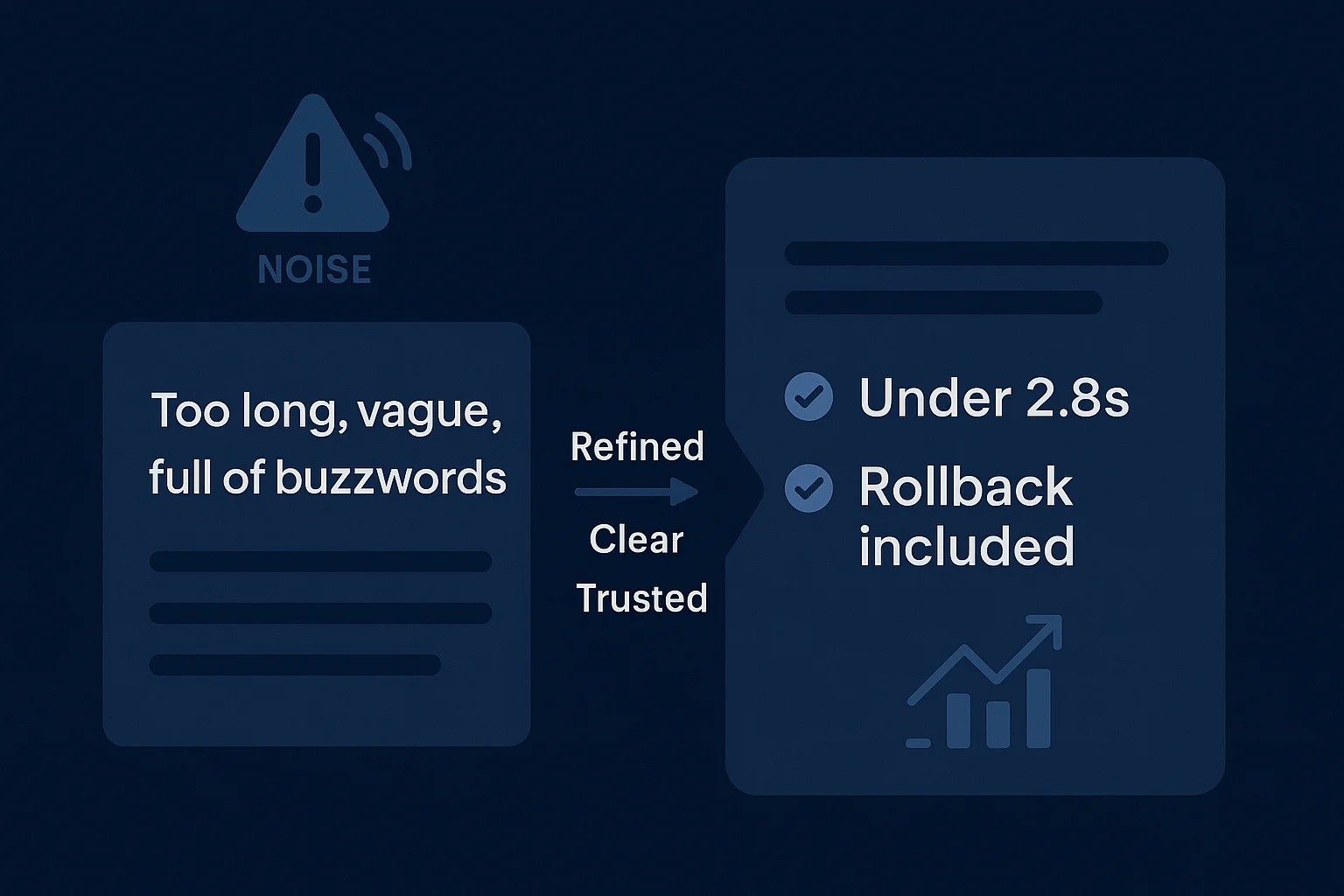 NOISE

Too long, vague, full of buzzwords

Refined

Clear

Trusted

Under 2.8s

Rollback included